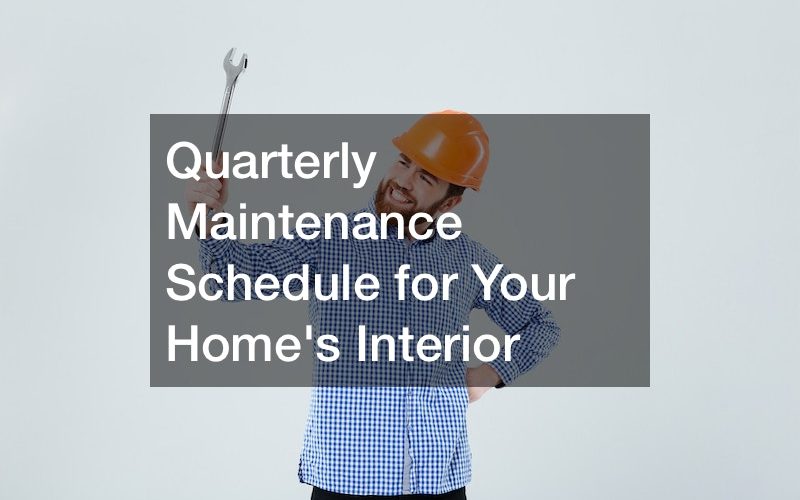 Quarterly Maintenance Schedule for Your Home's Interior